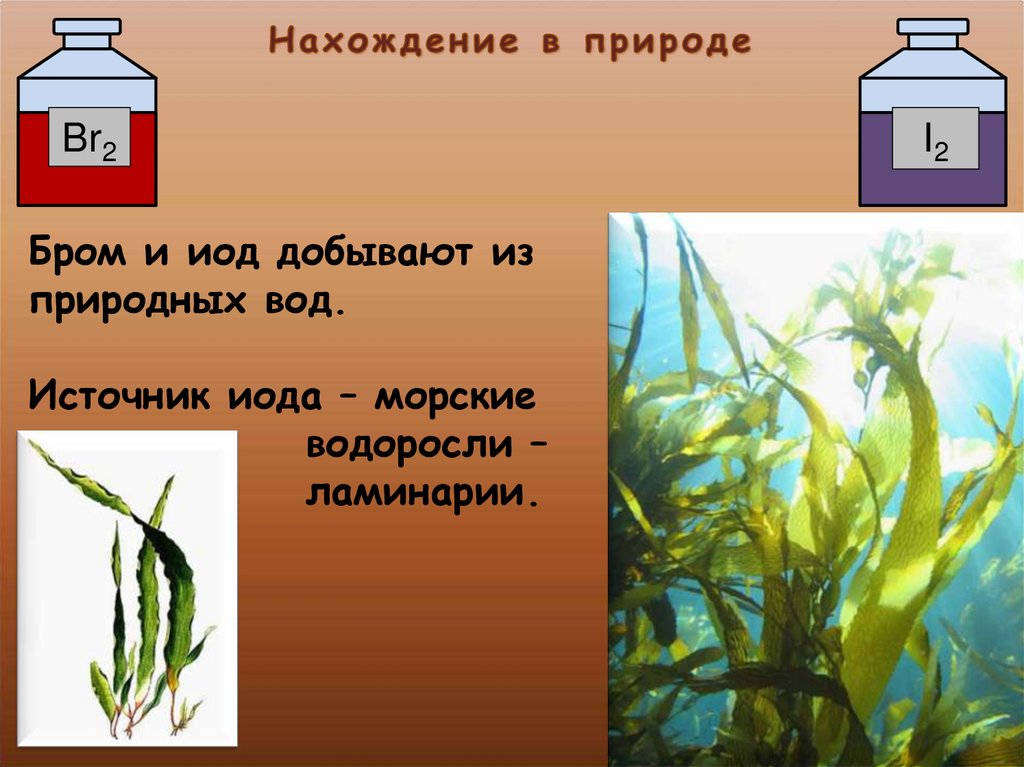 Нахождение в природе

$Br_2$

$I_2$

Бром и иод добывают из природных вод.

Источник иода – морские водоросли – ламинарии.